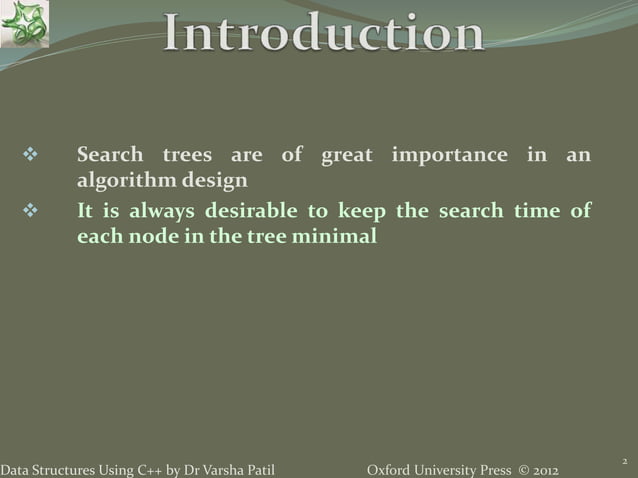 Introduction

❖ Search trees are of great importance in an algorithm design

❖ It is always desirable to keep the search time of each node in the tree minimal

Data Structures Using C++ by Dr Varsha Patil Oxford University Press © 2012

2